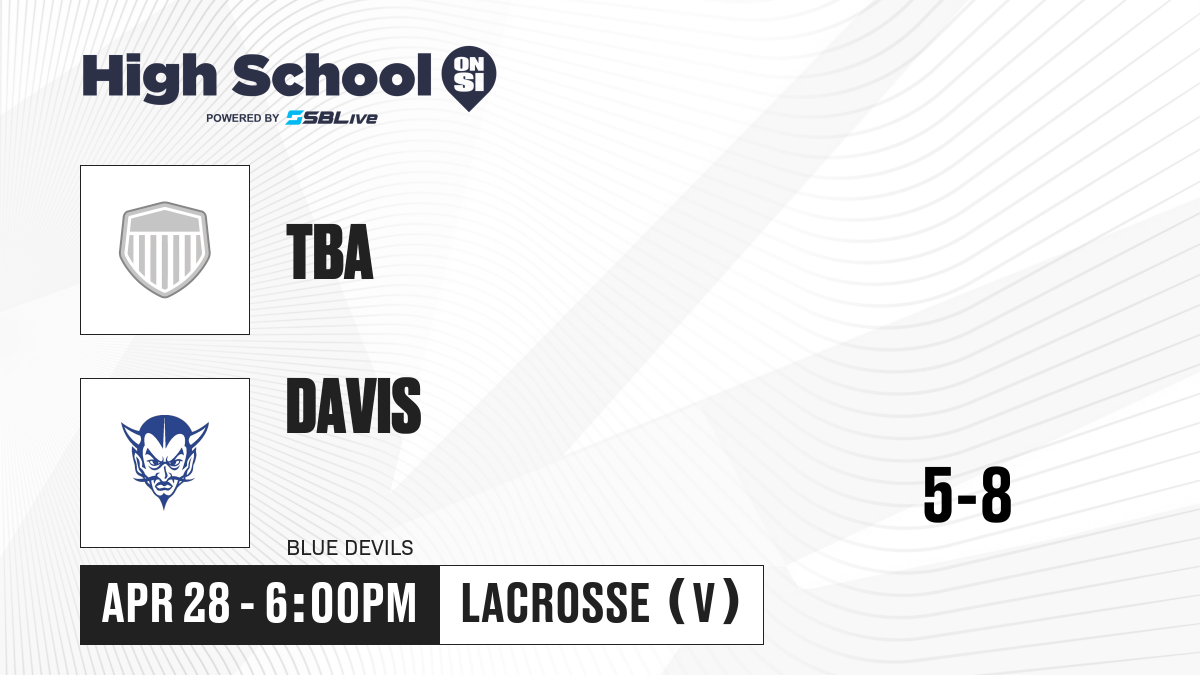 High School ON SI
POWERED BY SBLive

TBA

DAVIS

BLUE DEVILS

5-8

APR 28 - 6:00PM

LACROSSE (V)